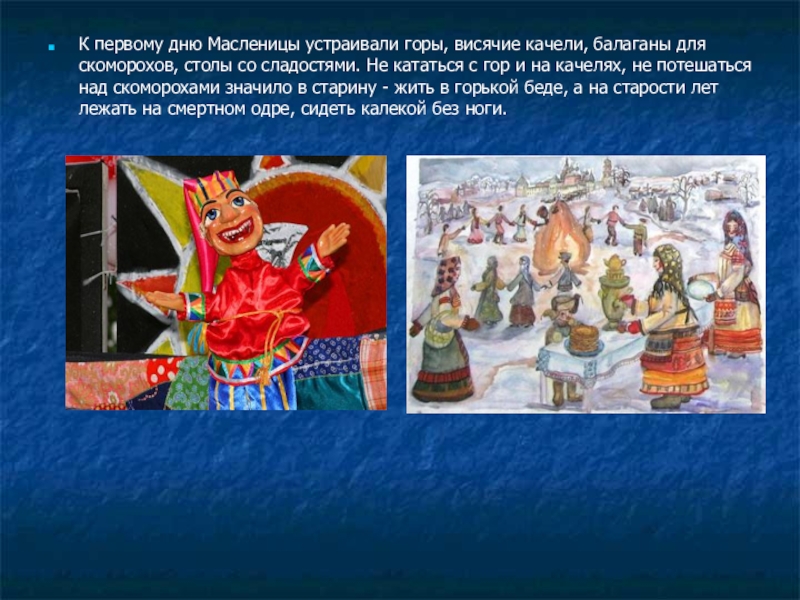 К первому дню Масленицы устраивали горы, висячие качели, балаганы для скоморохов, столы со сладостями. Не кататься с гор и на качелях, не потешаться над скоморохами значило в старину - жить в горькой беде, а на старости лет лежать на смертном одре, сидеть калекой без ноги.